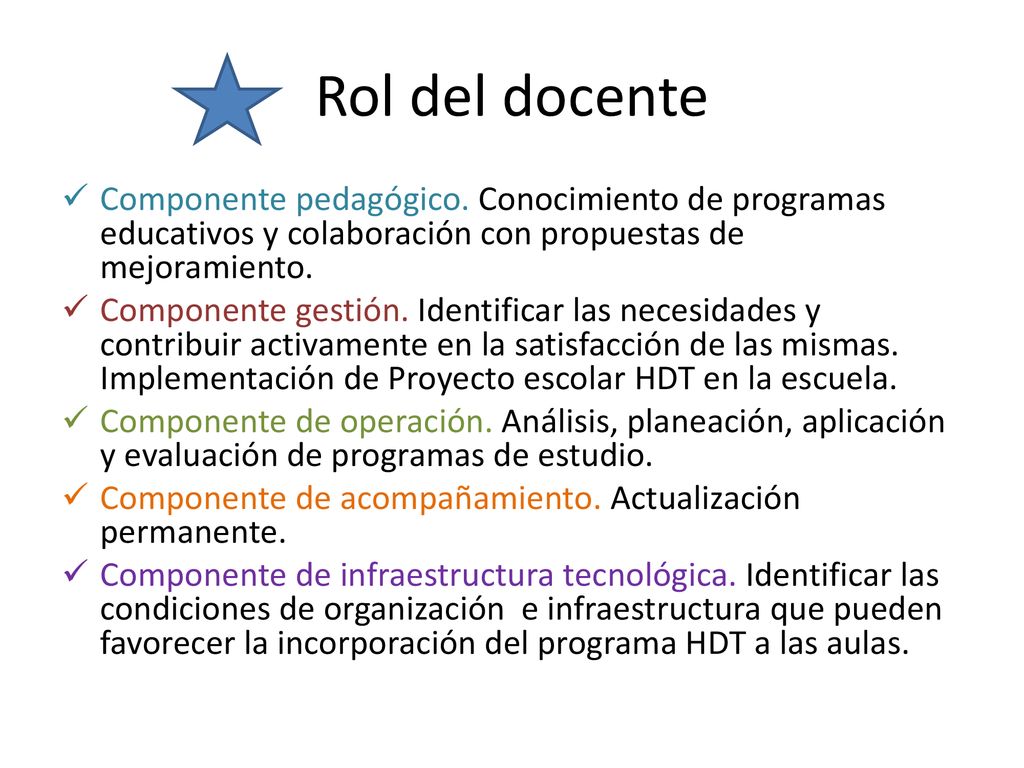 Rol del docente

✓ Componente pedagógico. Conocimiento de programas educativos y colaboración con propuestas de mejoramiento.

✓ Componente gestión. Identificar las necesidades y contribuir activamente en la satisfacción de las mismas. Implementación de Proyecto escolar HDT en la escuela.

✓ Componente de operación. Análisis, planeación, aplicación y evaluación de programas de estudio.

✓ Componente de acompañamiento. Actualización permanente.

✓ Componente de infraestructura tecnológica. Identificar las condiciones de organización e infraestructura que pueden favorecer la incorporación del programa HDT a las aulas.